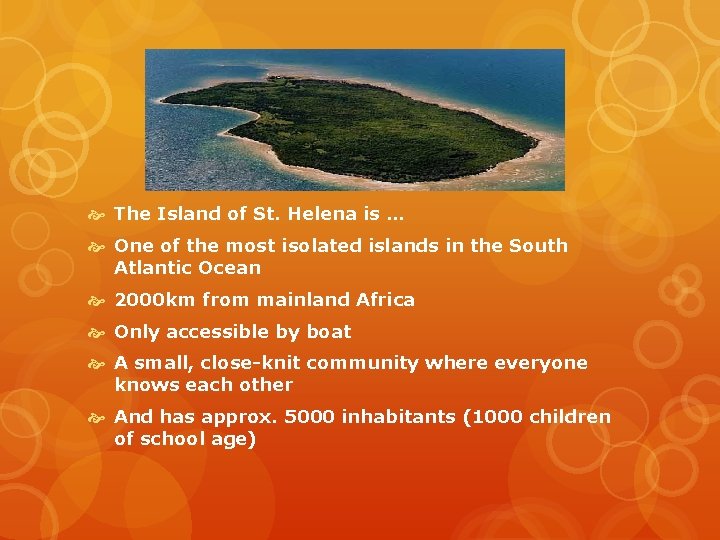 The Island of St. Helena is …

One of the most isolated islands in the South Atlantic Ocean

2000km from mainland Africa

Only accessible by boat

A small, close-knit community where everyone knows each other

And has approx. 5000 inhabitants (1000 children of school age)